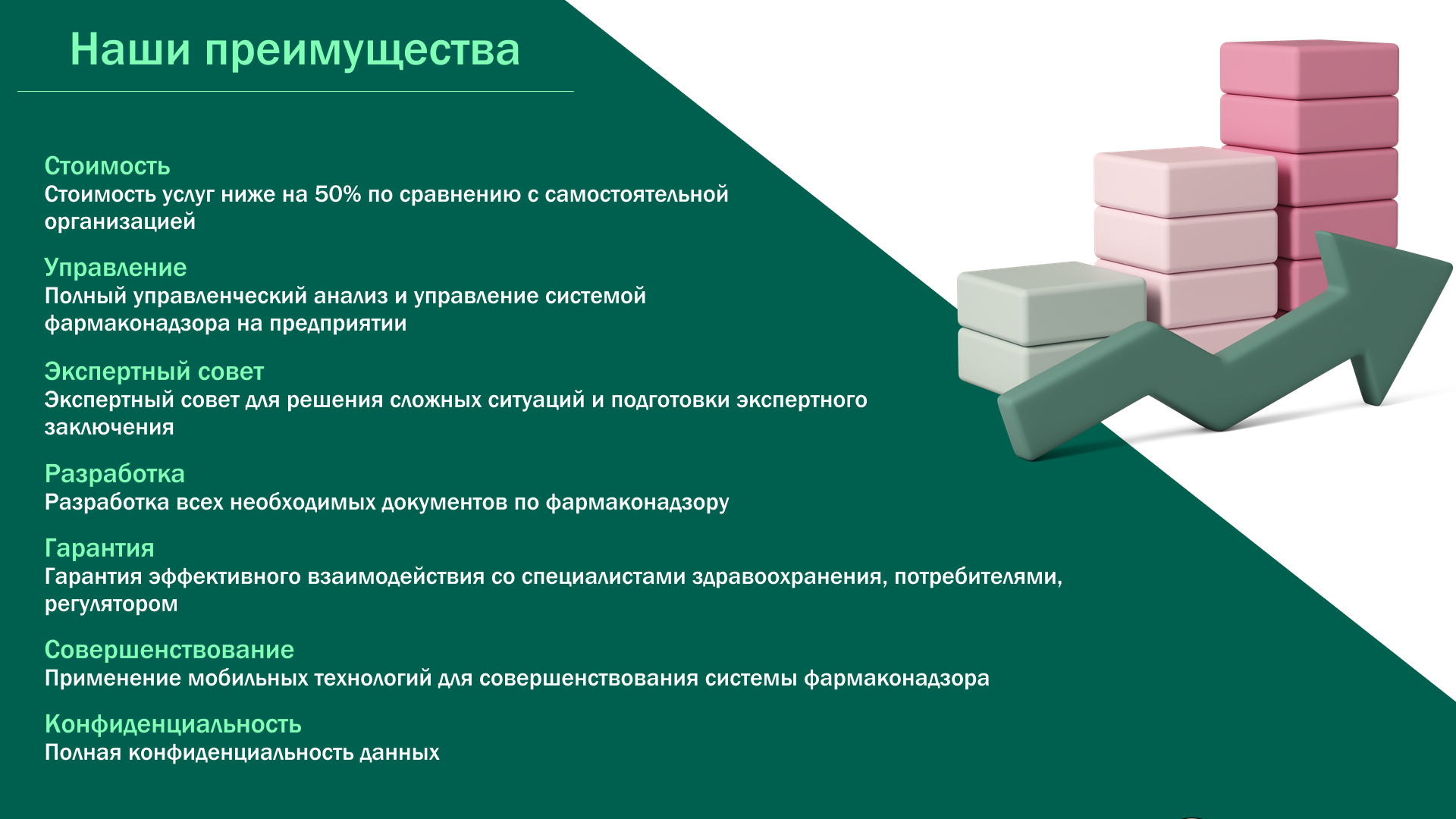 Наши преимущества

Стоимость
Стоимость услуг ниже на 50% по сравнению с самостоятельной организацией

Управление
Полный управленческий анализ и управление системой фармаконадзора на предприятии

Экспертный совет
Экспертный совет для решения сложных ситуаций и подготовки экспертного заключения

Разработка
Разработка всех необходимых документов по фармаконадзору

Гарантия
Гарантия эффективного взаимодействия со специалистами здравоохранения, потребителями, регулятором

Совершенствование
Применение мобильных технологий для совершенствования системы фармаконадзора

Конфиденциальность
Полная конфиденциальность данных